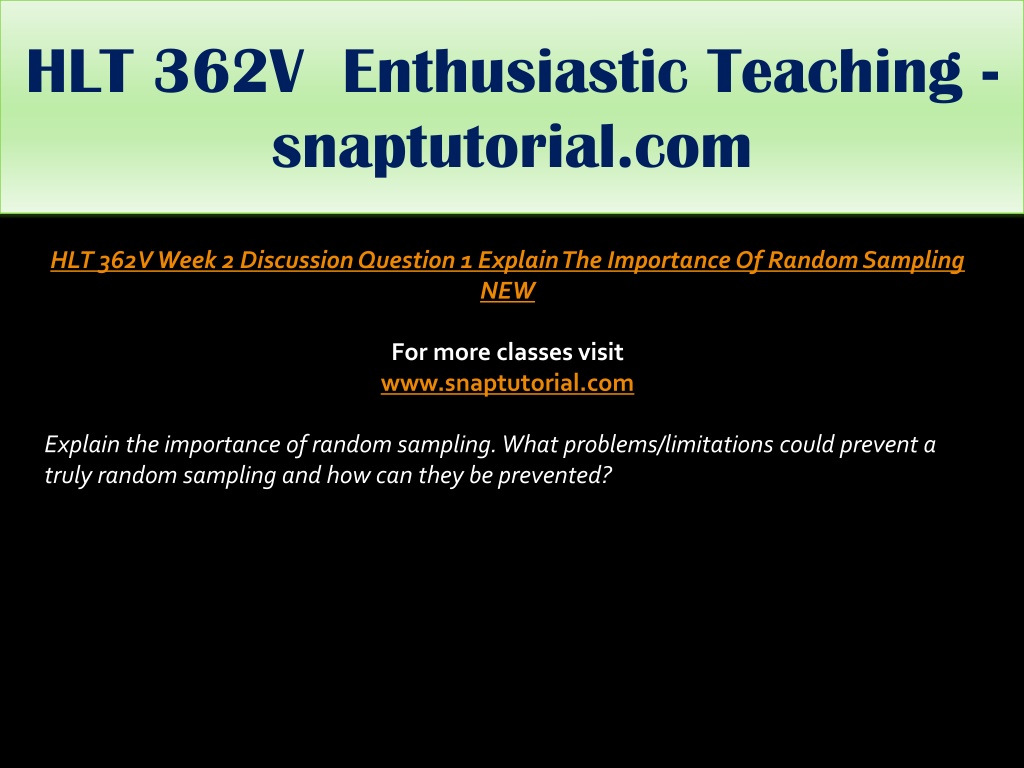 HLT 362V Enthusiastic Teaching - snaptutorial.com

HLT 362V Week 2 Discussion Question 1 Explain The Importance Of Random Sampling NEW

For more classes visit
www.snaptutorial.com

Explain the importance of random sampling. What problems/limitations could prevent a truly random sampling and how can they be prevented?